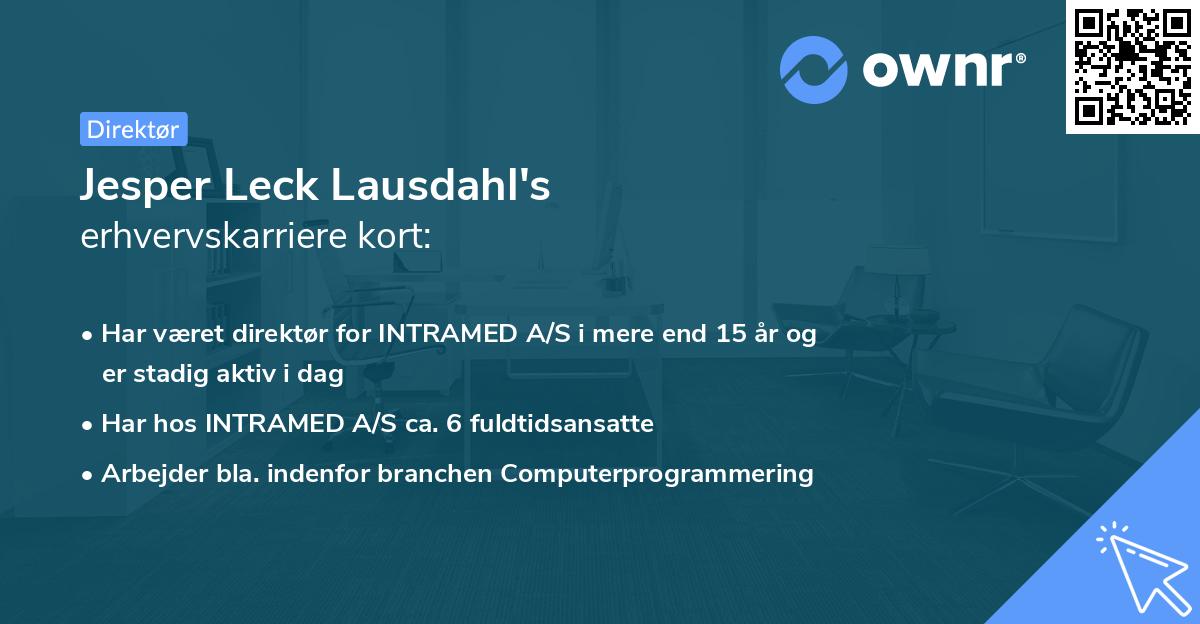 ownr®

Direktør

Jesper Leck Lausdahl's
erhvervskarriere kort:

• Har været direktør for INTRAMED A/S i mere end 15 år og er stadig aktiv i dag
• Har hos INTRAMED A/S ca. 6 fuldtidsansatte
• Arbejder bla. indenfor branchen Computerprogrammering